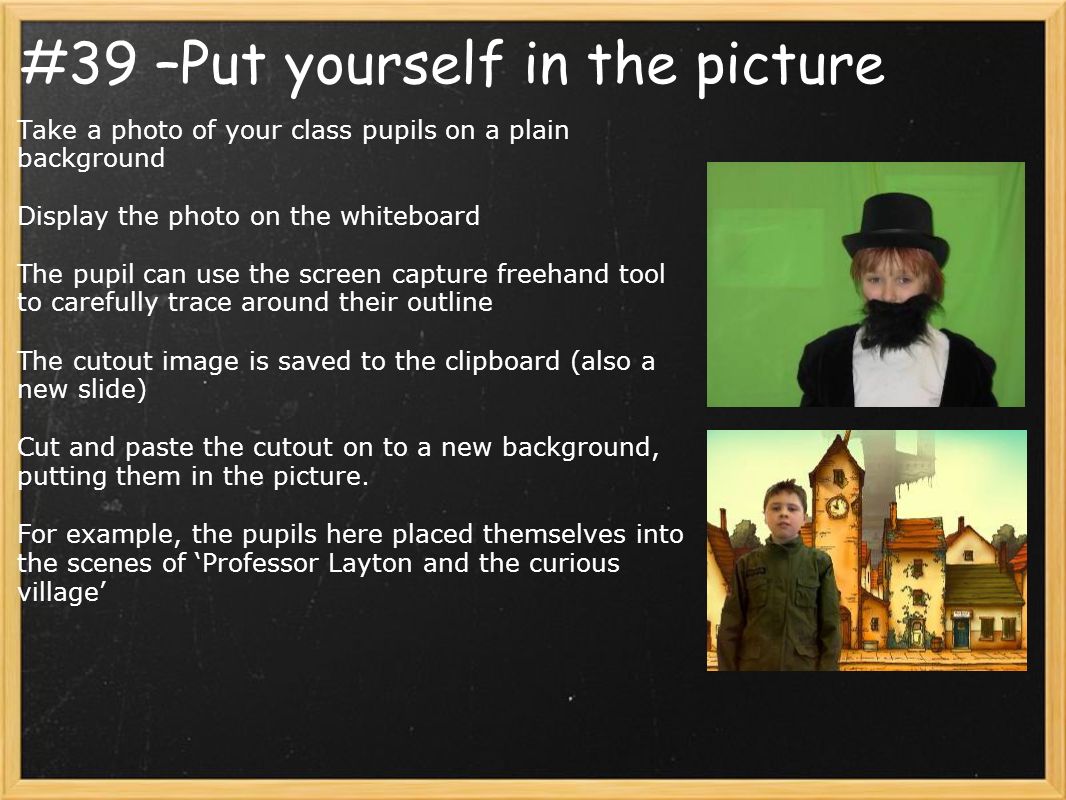 #39 –Put yourself in the picture

Take a photo of your class pupils on a plain background

Display the photo on the whiteboard

The pupil can use the screen capture freehand tool to carefully trace around their outline

The cutout image is saved to the clipboard (also a new slide)

Cut and paste the cutout on to a new background, putting them in the picture.

For example, the pupils here placed themselves into the scenes of ‘Professor Layton and the curious village’